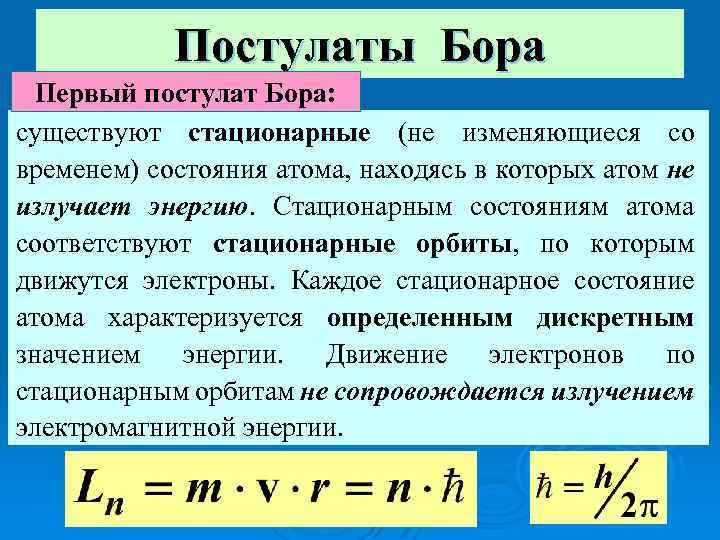 Постулаты Бора

Первый постулат Бора:

существуют стационарные (не изменяющиеся со временем) состояния атома, находясь в которых атом не излучает энергию. Стационарным состояниям атома соответствуют стационарные орбиты, по которым движутся электроны. Каждое стационарное состояние атома характеризуется определенным дискретным значением энергии. Движение электронов по стационарным орбитам не сопровождается излучением электромагнитной энергии.

$L_n = m \cdot v \cdot r = n \cdot \hbar$

$\hbar = h/2\pi$